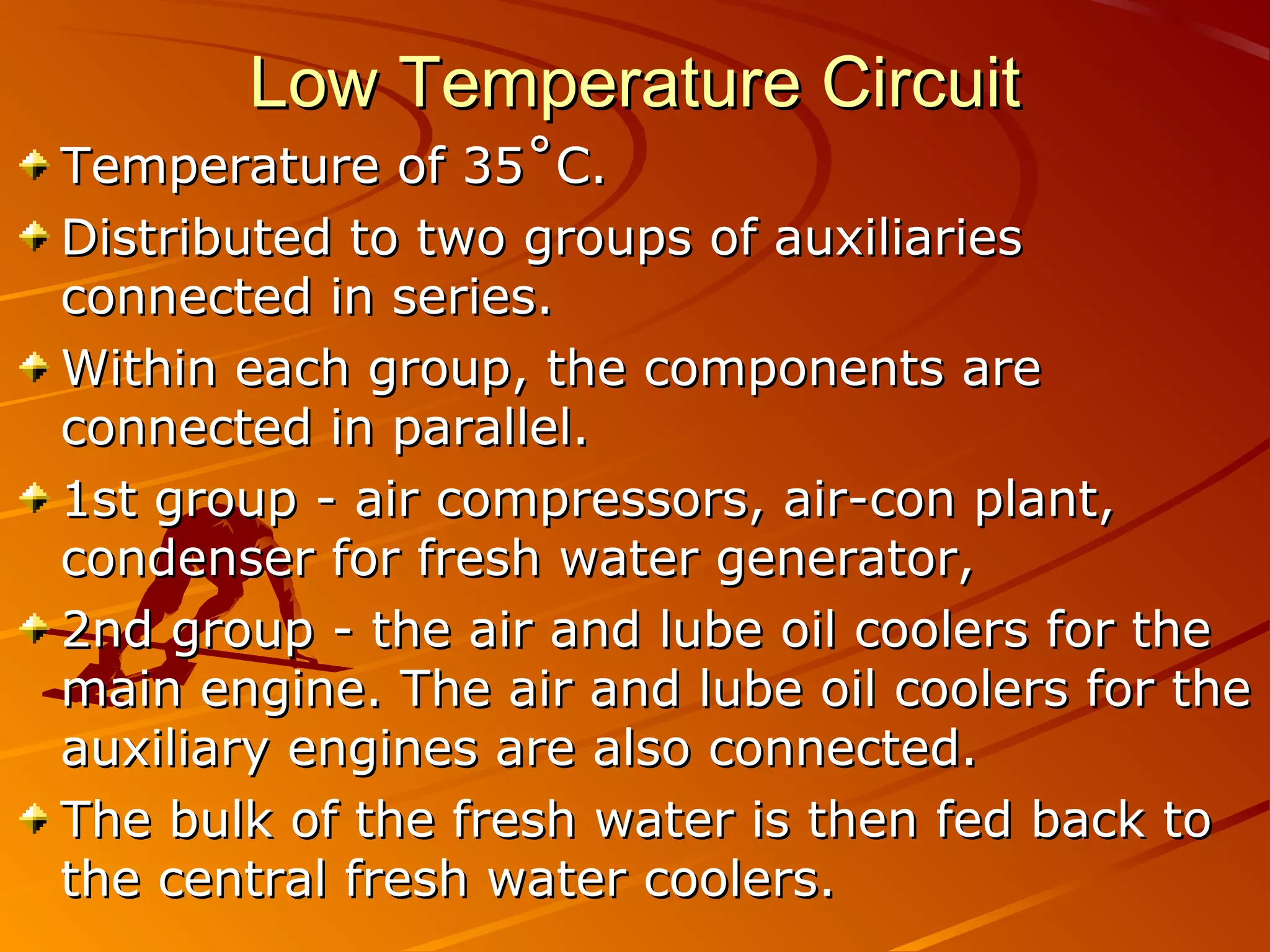 Low Temperature Circuit

Temperature of 35°C.

Distributed to two groups of auxiliaries connected in series.

Within each group, the components are connected in parallel.

1st group - air compressors, air-con plant, condenser for fresh water generator,

2nd group - the air and lube oil coolers for the main engine. The air and lube oil coolers for the auxiliary engines are also connected.

The bulk of the fresh water is then fed back to the central fresh water coolers.